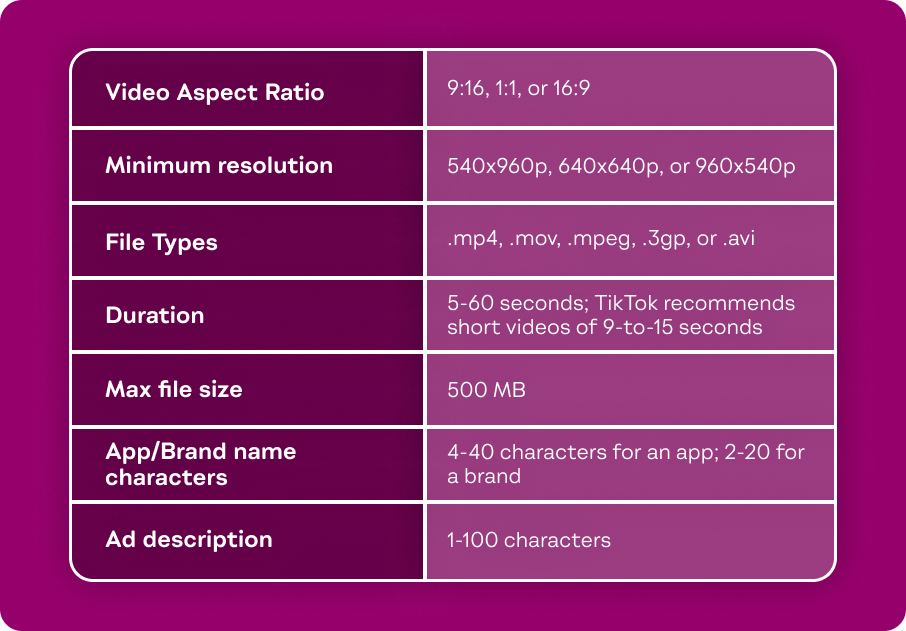 | Video Aspect Ratio | 9:16, 1:1, or 16:9 |
|---|---|
| Minimum resolution | 540x960p, 640x640p, or 960x540p |
| File Types | .mp4, .mov, .mpeg, .3gp, or .avi |
| Duration | 5-60 seconds; TikTok recommends short videos of 9-to-15 seconds |
| Max file size | 500 MB |
| App/Brand name characters | 4-40 characters for an app; 2-20 for a brand |
| Ad description | 1-100 characters |